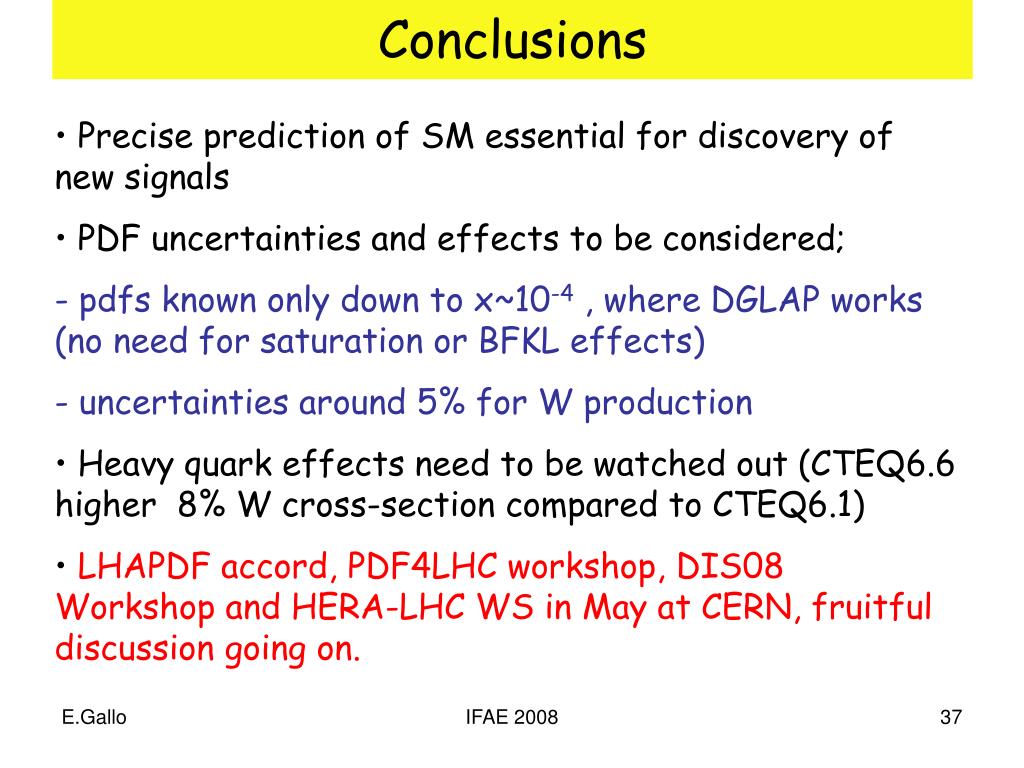 Conclusions

• Precise prediction of SM essential for discovery of new signals

• PDF uncertainties and effects to be considered;

- pdfs known only down to x~$10^{-4}$ , where DGLAP works (no need for saturation or BFKL effects)

- uncertainties around 5% for W production

• Heavy quark effects need to be watched out (CTEQ6.6 higher 8% W cross-section compared to CTEQ6.1)

• LHAPDF accord, PDF4LHC workshop, DIS08 Workshop and HERA-LHC WS in May at CERN, fruitful discussion going on.

E.Gallo

IFAE 2008

37